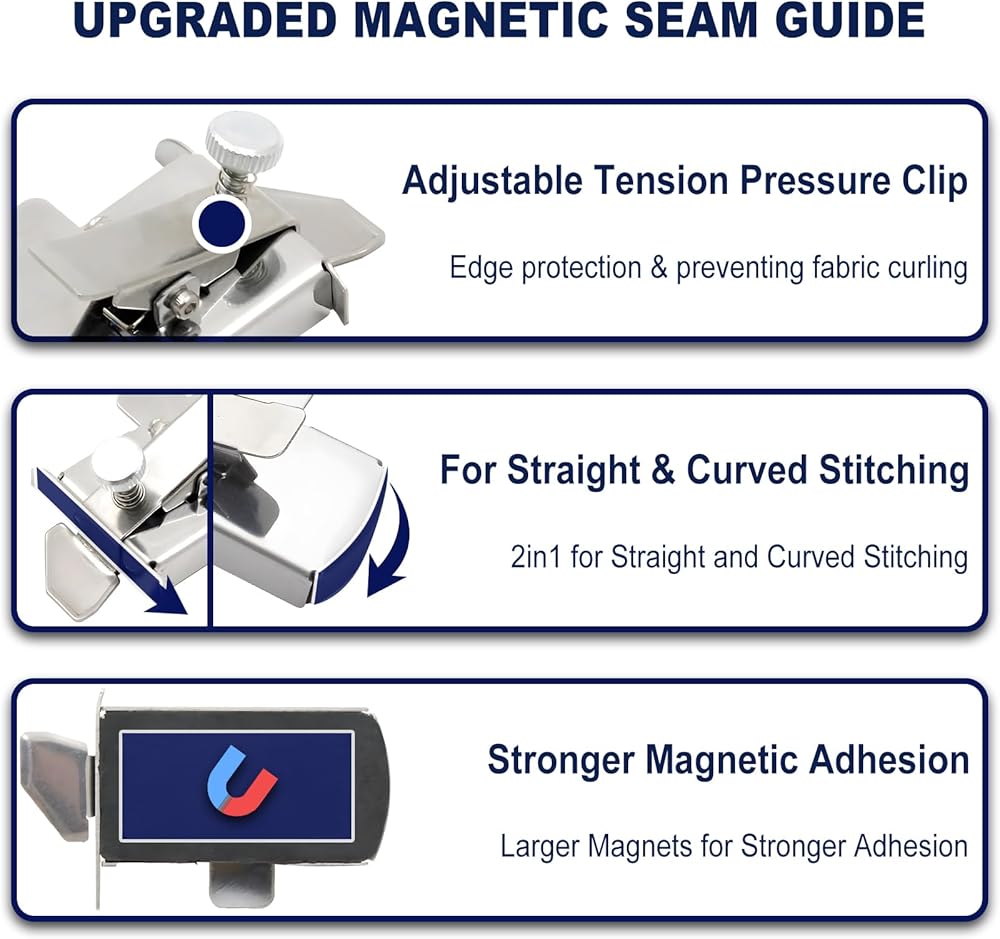 UPGRADED MAGNETIC SEAM GUIDE

Adjustable Tension Pressure Clip

Edge protection & preventing fabric curling

For Straight & Curved Stitching

2in1 for Straight and Curved Stitching

Stronger Magnetic Adhesion

Larger Magnets for Stronger Adhesion